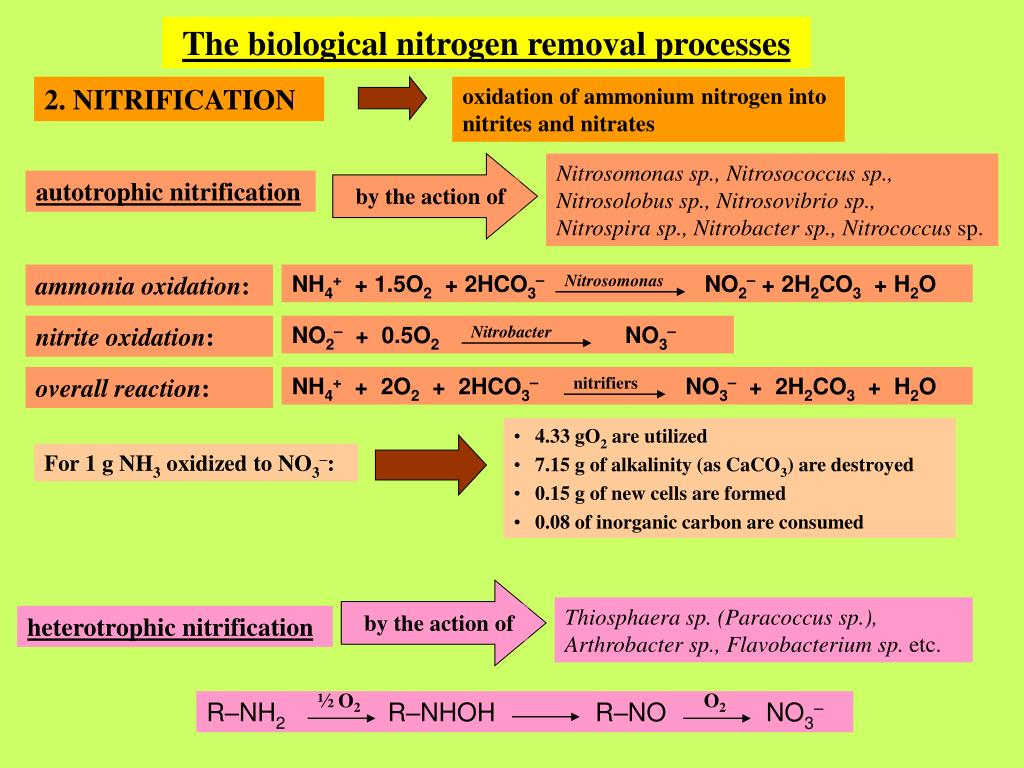 The biological nitrogen removal processes

2. NITRIFICATION

oxidation of ammonium nitrogen into nitrites and nitrates

autotrophic nitrification

by the action of

Nitrosomonas sp., Nitrosococcus sp., Nitrosolobus sp., Nitrosovibrio sp., Nitrospira sp., Nitrobacter sp., Nitrococcus sp.

ammonia oxidation: $NH_4^+ + 1.5O_2 + 2HCO_3^- \xrightarrow{Nitrosomonas} NO_2^- + 2H_2CO_3 + H_2O$

nitrite oxidation: $NO_2^- + 0.5O_2 \xrightarrow{Nitrobacter} NO_3^-$

overall reaction: $NH_4^+ + 2O_2 + 2HCO_3^- \xrightarrow{nitrifiers} NO_3^- + 2H_2CO_3 + H_2O$

For 1 g $NH_3$ oxidized to $NO_3^-$:

• 4.33 $gO_2$ are utilized
• 7.15 g of alkalinity (as $CaCO_3$) are destroyed
• 0.15 g of new cells are formed
• 0.08 of inorganic carbon are consumed

heterotrophic nitrification

by the action of

Thiosphaera sp. (Paracoccus sp.), Arthrobacter sp., Flavobacterium sp. etc.

$R–NH_2 \xrightarrow{½ O_2} R–NHOH \longrightarrow R–NO \xrightarrow{O_2} NO_3^-$